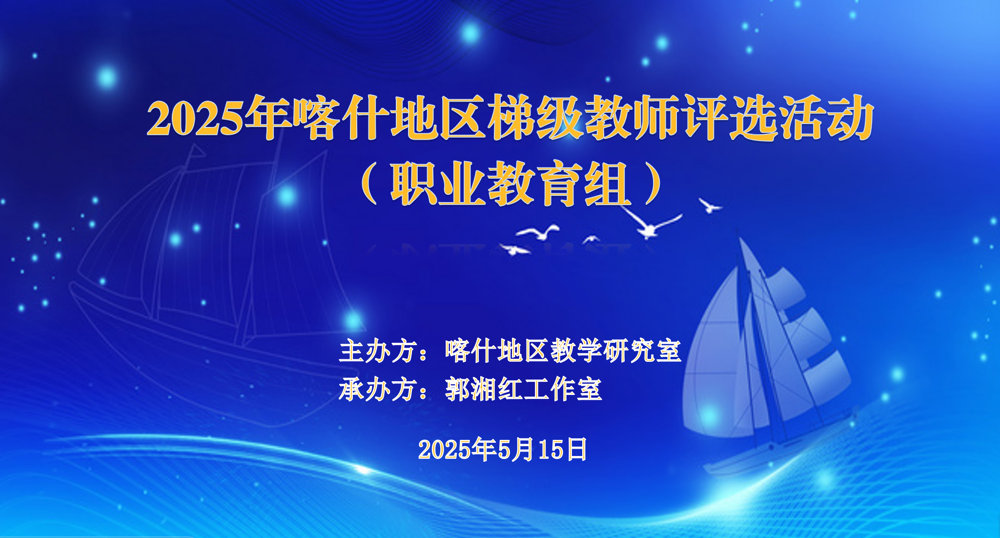 2025年喀什地区梯级教师评选活动
（职业教育组）

主办方：喀什地区教学研究室
承办方：郭湘红工作室

2025年5月15日